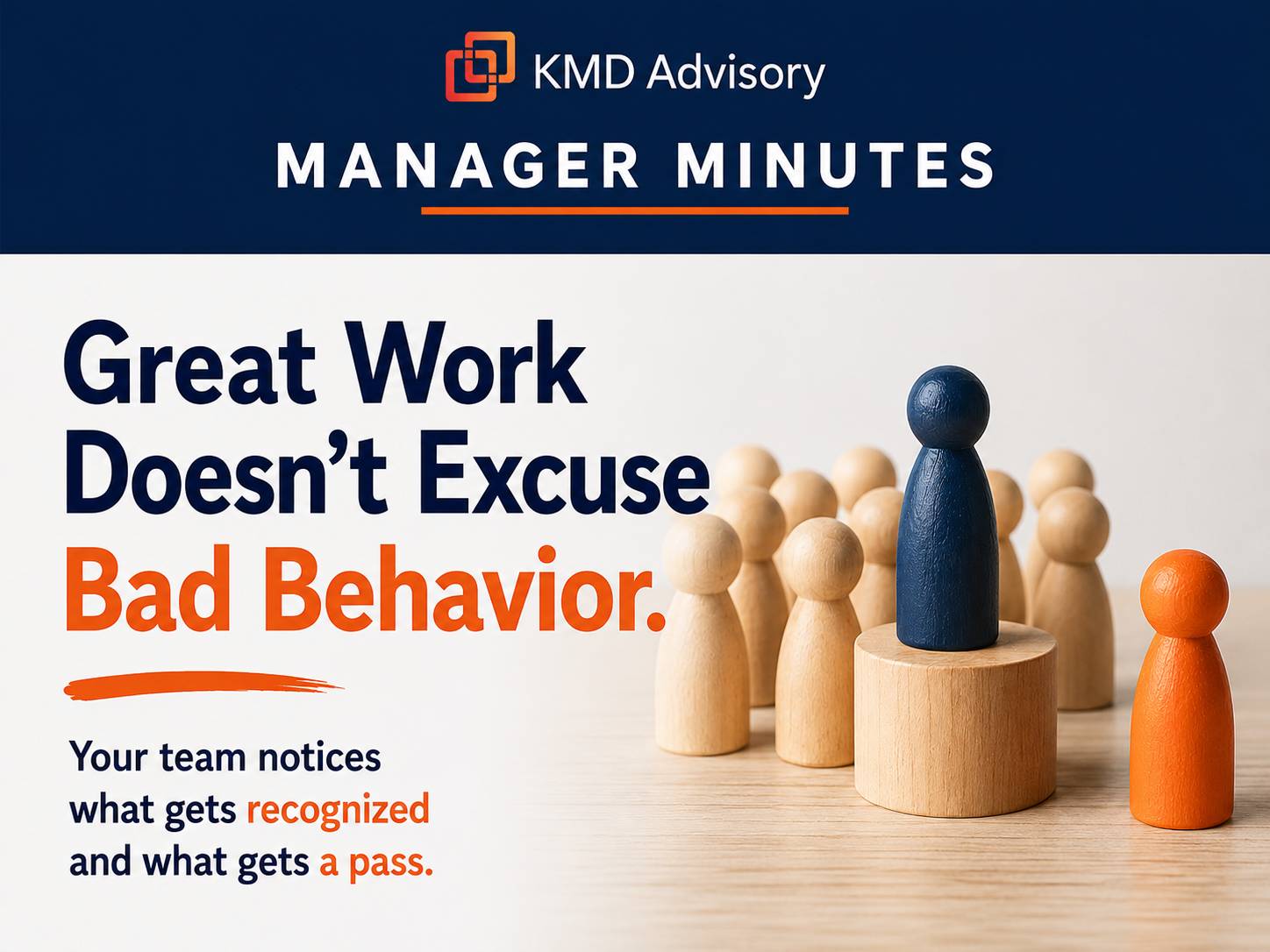 KMD Advisory

MANAGER MINUTES

Great Work Doesn't Excuse Bad Behavior.

Your team notices what gets recognized and what gets a pass.